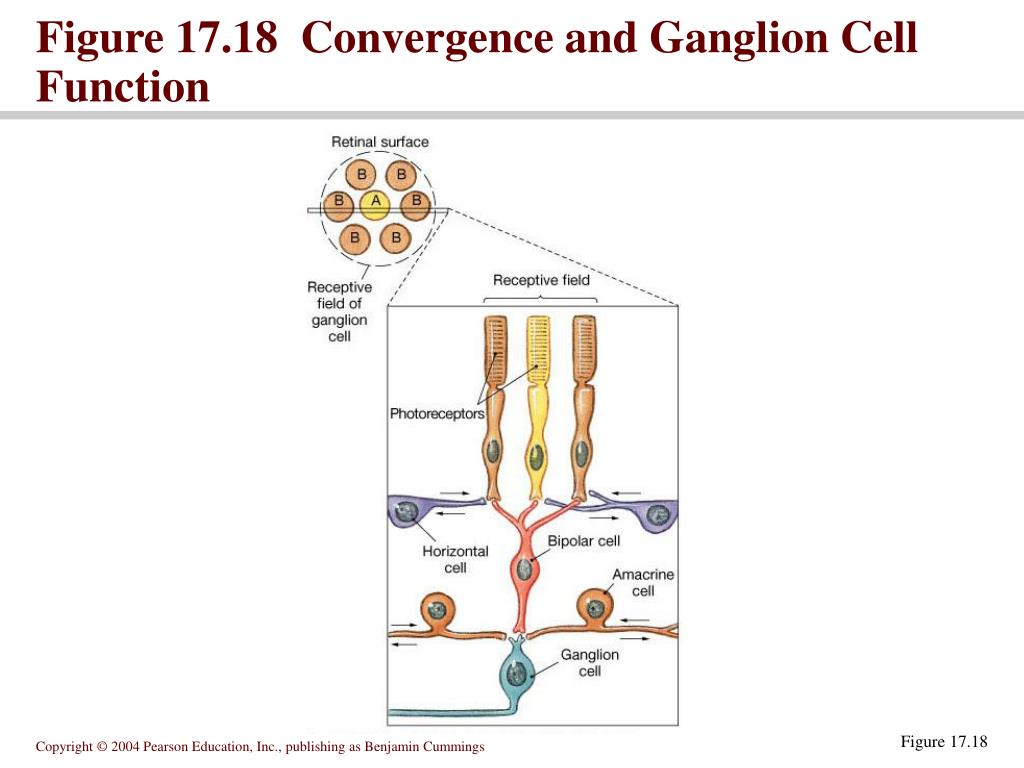 Figure 17.18 Convergence and Ganglion Cell Function

Retinal surface

B B
B A B
B B

Receptive field of ganglion cell

Receptive field

Photoreceptors

Horizontal cell

Bipolar cell

Amacrine cell

Ganglion cell

Copyright © 2004 Pearson Education, Inc., publishing as Benjamin Cummings

Figure 17.18